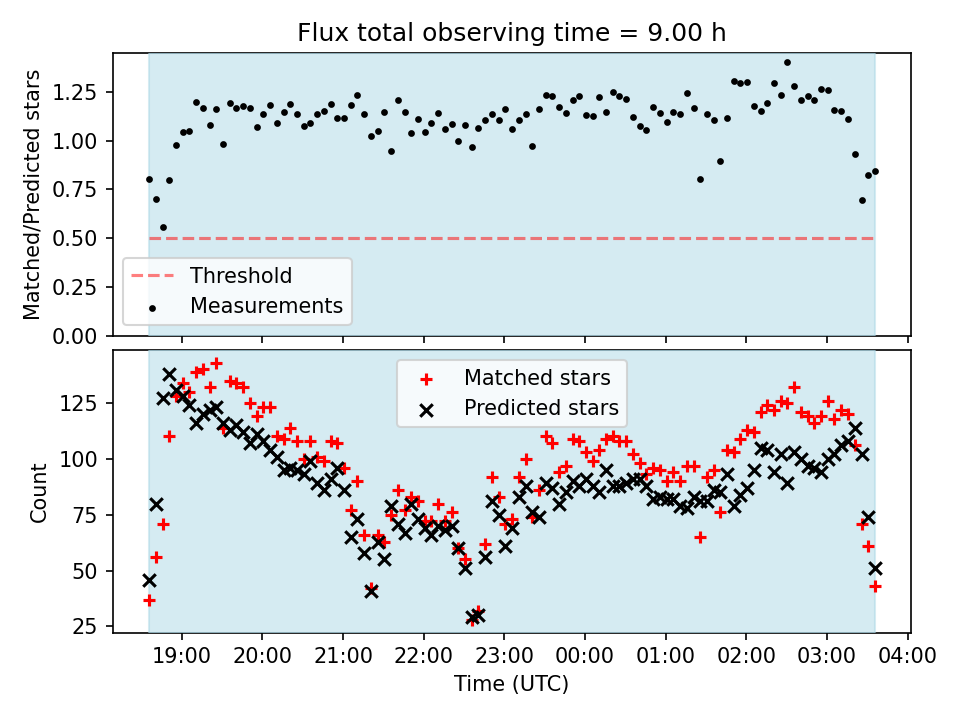 Flux total observing time = 9.00 h

Matched/Predicted stars
1.25
1.00
0.75
0.50
0.25
0.00

Threshold
Measurements

Matched stars
Predicted stars

Count
125
100
75
50
25

19:00 20:00 21:00 22:00 23:00 00:00 01:00 02:00 03:00 04:00
Time (UTC)